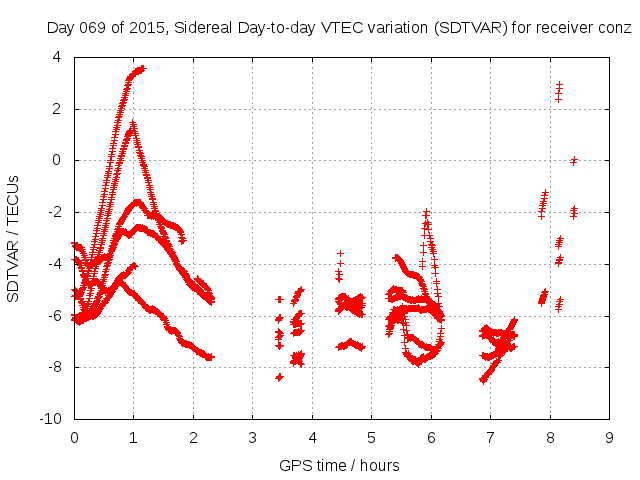 Day 069 of 2015, Sidereal Day-to-day VTEC variation (SDTVAR) for receiver conz

SDTVAR / TECUs

4
2
0
-2
-4
-6
-8
-10

0 1 2 3 4 5 6 7 8 9

GPS time / hours